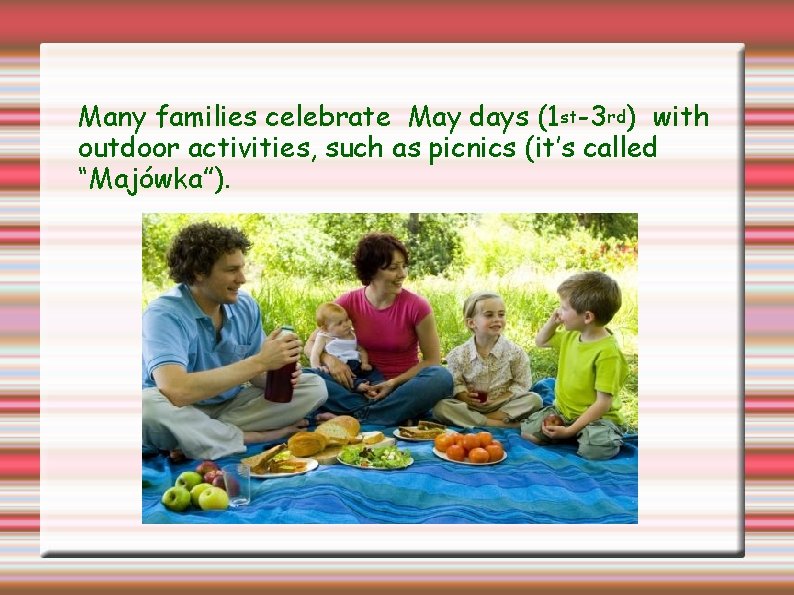 Many families celebrate May days (1st-3rd) with outdoor activities, such as picnics (it's called "Majówka").